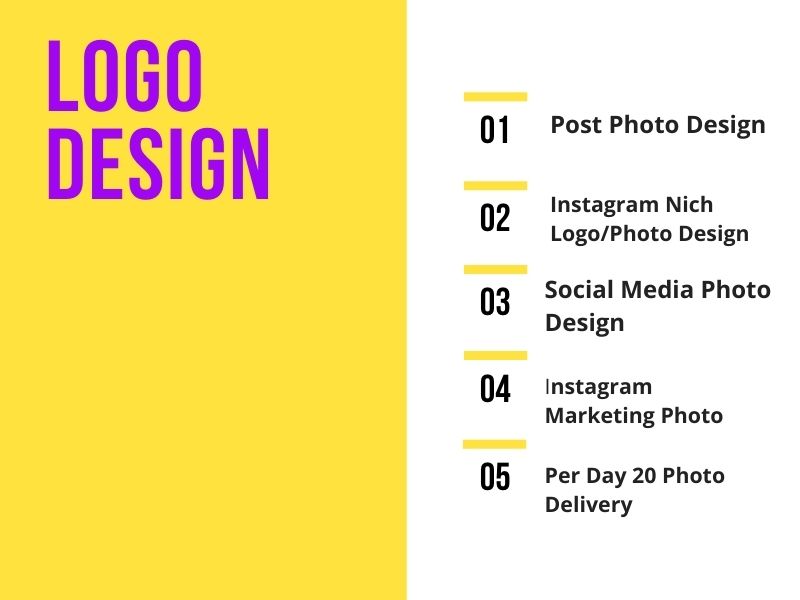 LOGO DESIGN

01 Post Photo Design

02 Instagram Nich Logo/Photo Design

03 Social Media Photo Design

04 Instagram Marketing Photo

05 Per Day 20 Photo Delivery